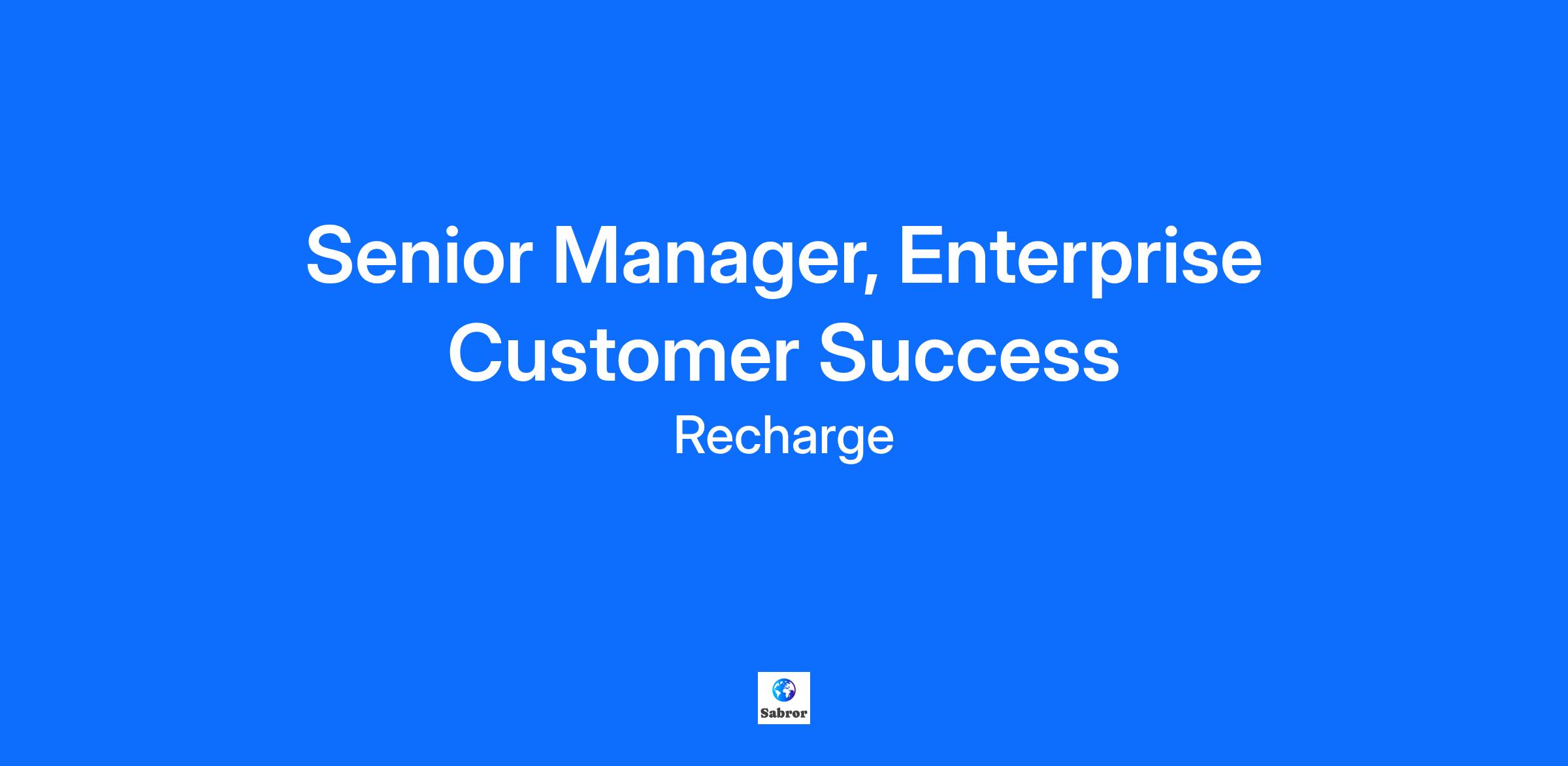 Senior Manager, Enterprise Customer Success

Recharge

Sabror